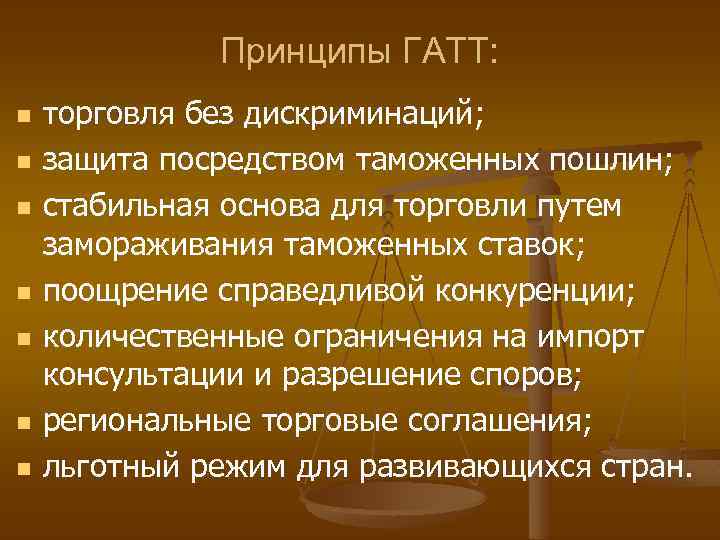 Принципы ГАТТ:

- торговля без дискриминаций;
- защита посредством таможенных пошлин;
- стабильная основа для торговли путем замораживания таможенных ставок;
- поощрение справедливой конкуренции;
- количественные ограничения на импорт консультации и разрешение споров;
- региональные торговые соглашения;
- льготный режим для развивающихся стран.